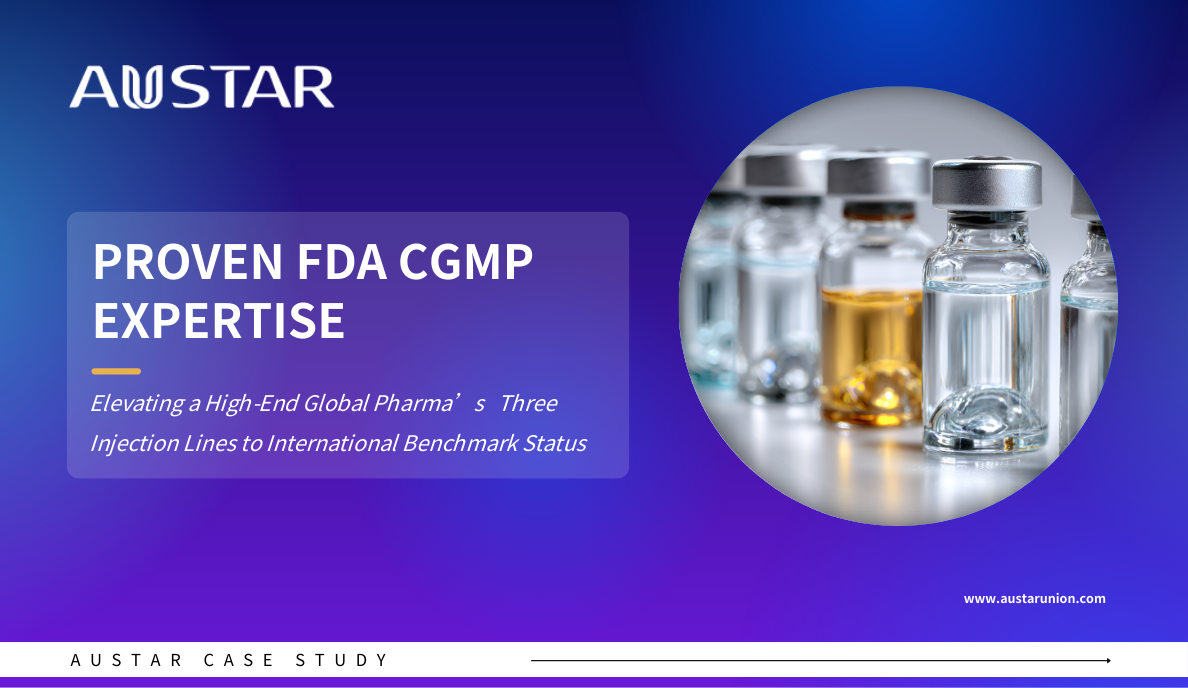 AUSTAR

PROVEN FDA CGMP EXPERTISE

Elevating a High-End Global Pharma’s Three Injection Lines to International Benchmark Status

www.austarunion.com

AUSTAR CASE STUDY